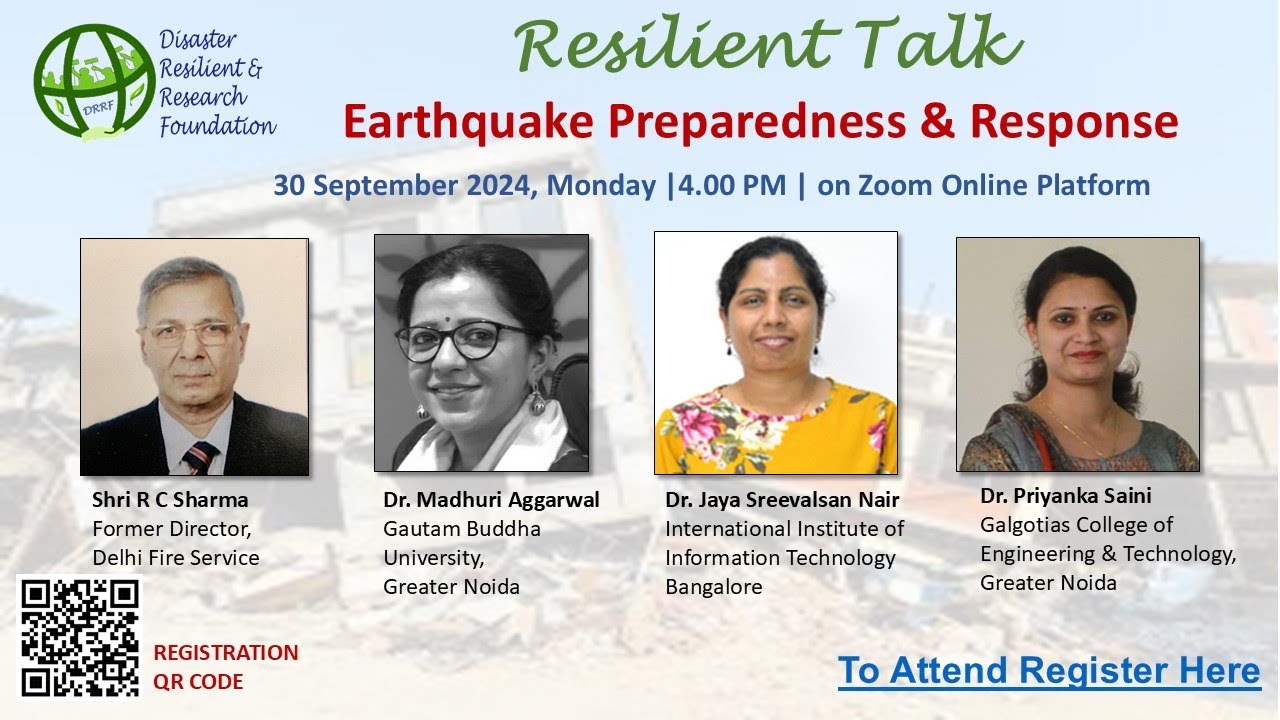 DRRF
Disaster Resilient & Research Foundation

Resilient Talk

Earthquake Preparedness & Response

30 September 2024, Monday |4.00 PM | on Zoom Online Platform

Shri R C Sharma
Former Director,
Delhi Fire Service

Dr. Madhuri Aggarwal
Gautam Buddha University,
Greater Noida

Dr. Jaya Sreevalsan Nair
International Institute of Information Technology
Bangalore

Dr. Priyanka Saini
Galgotias College of Engineering & Technology,
Greater Noida

REGISTRATION QR CODE

To Attend Register Here